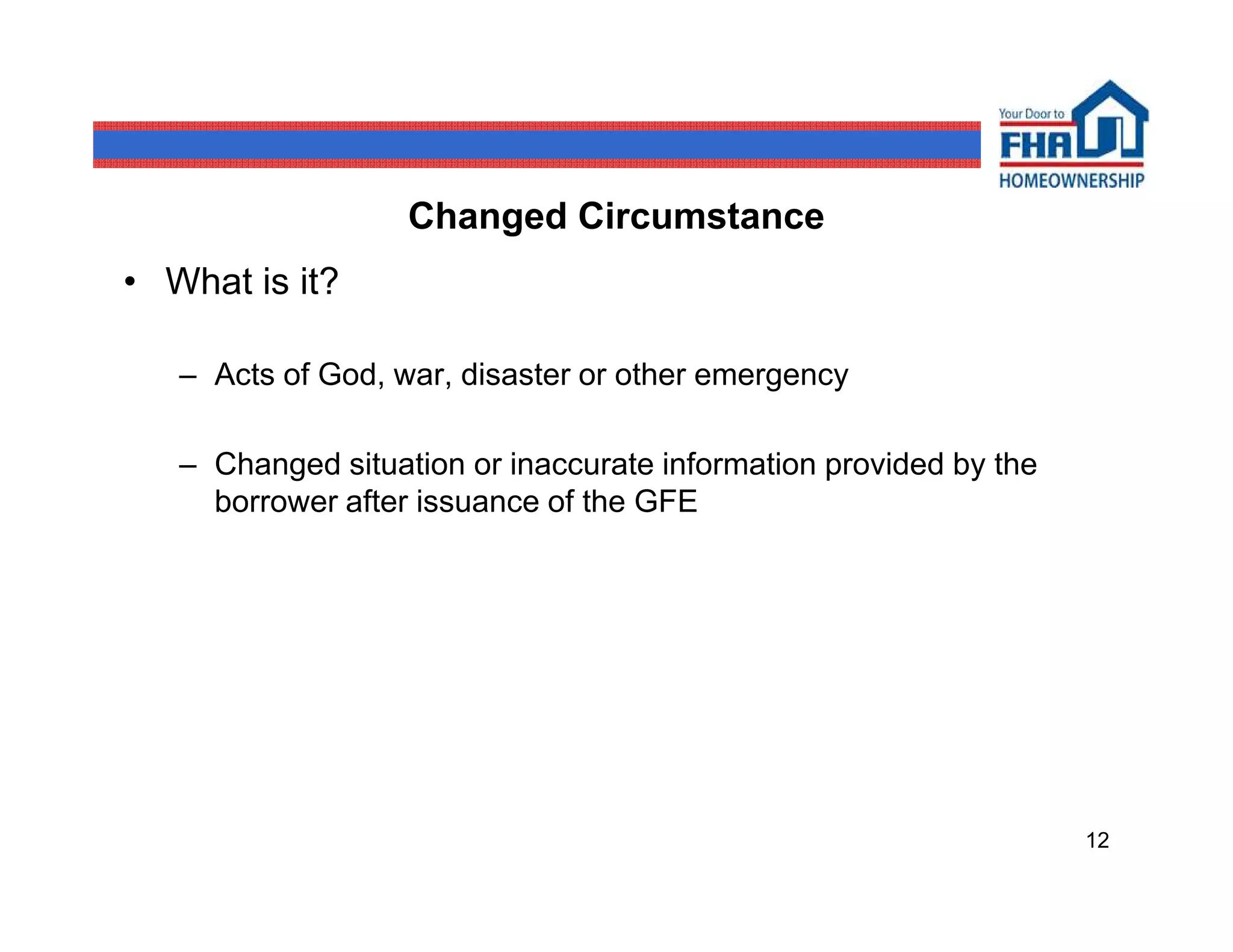 Your Door to
FHA
HOMEOWNERSHIP

Changed Circumstance

• What is it?

– Acts of God, war, disaster or other emergency

– Changed situation or inaccurate information provided by the borrower after issuance of the GFE

12